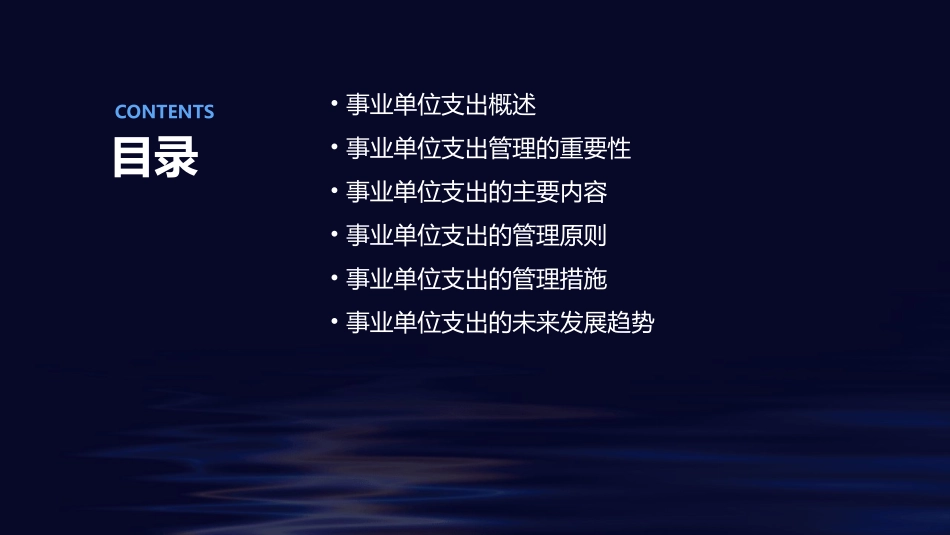 CONTENTS
目录

• 事业单位支出概述
• 事业单位支出管理的重要性
• 事业单位支出的主要内容
• 事业单位支出的管理原则
• 事业单位支出的管理措施
• 事业单位支出的未来发展趋势